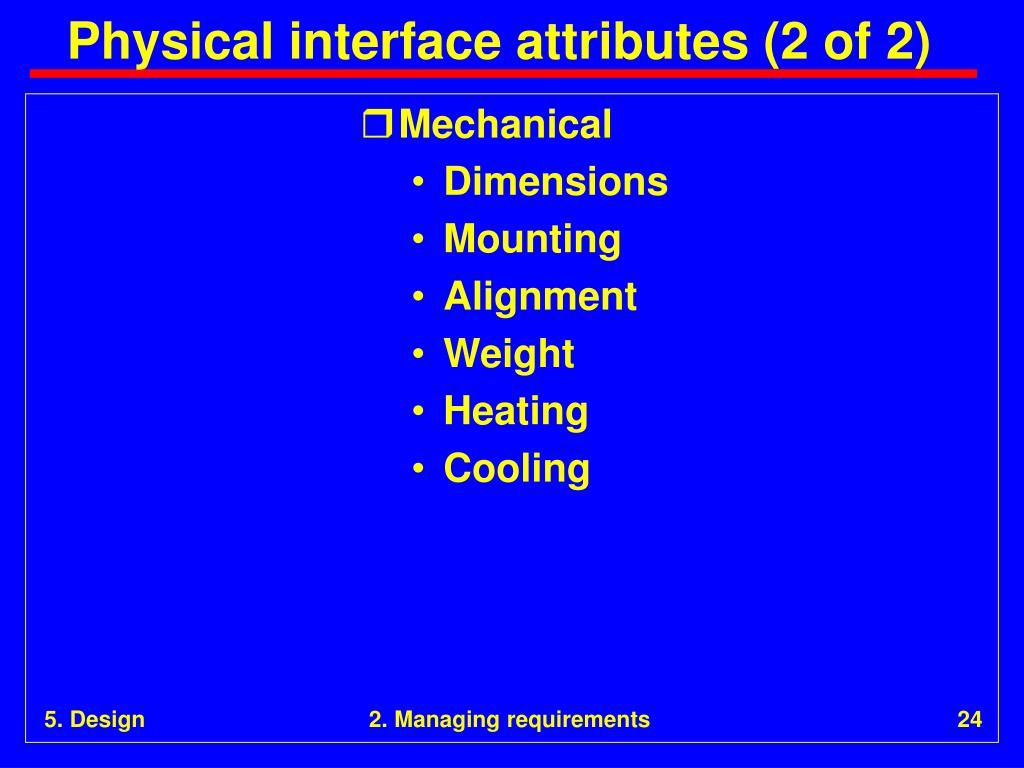 Physical interface attributes (2 of 2)

❒ Mechanical
• Dimensions
• Mounting
• Alignment
• Weight
• Heating
• Cooling

5. Design
2. Managing requirements
24